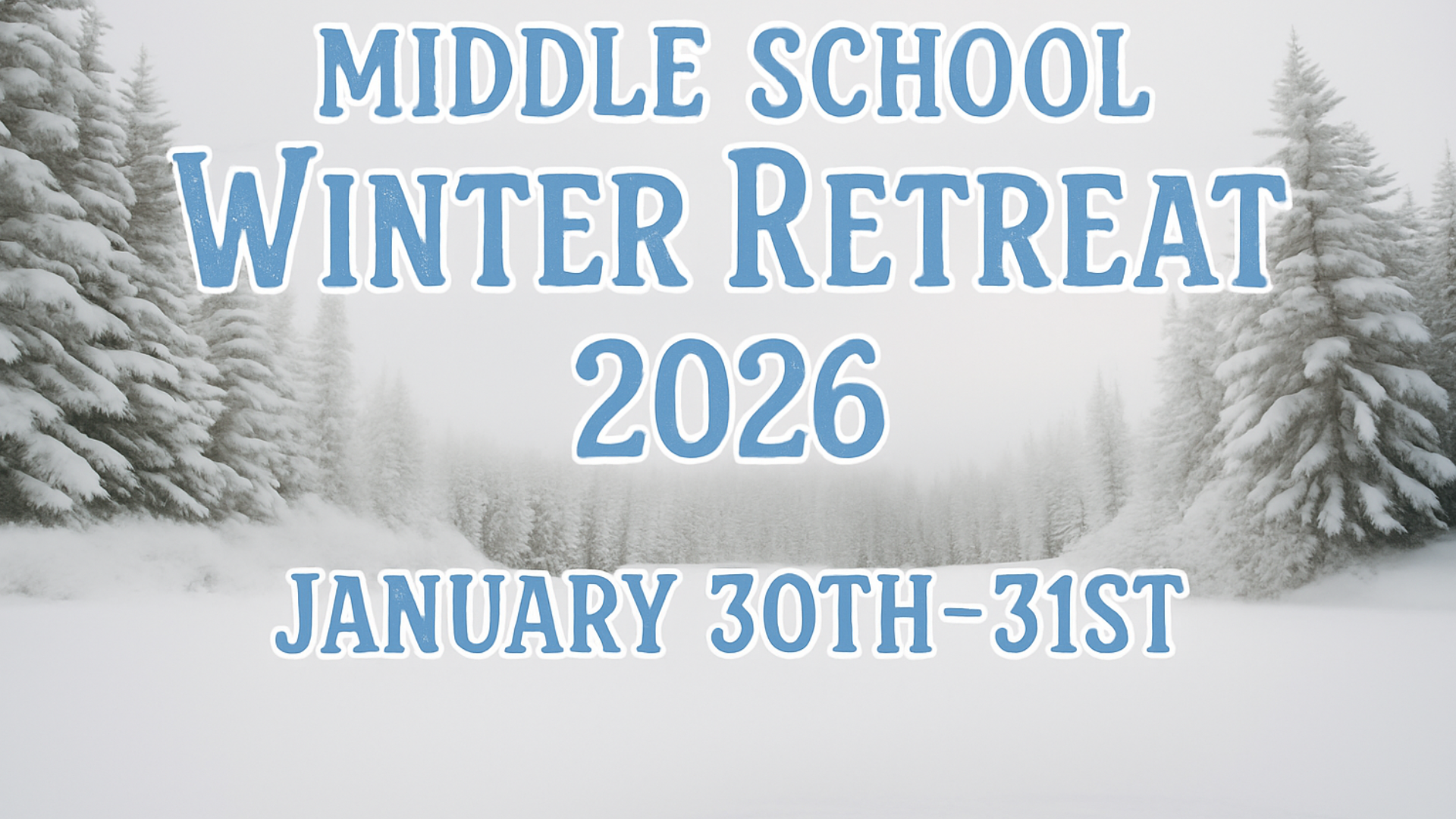 MIDDLE SCHOOL
WINTER RETREAT
2026

JANUARY 30TH-31ST